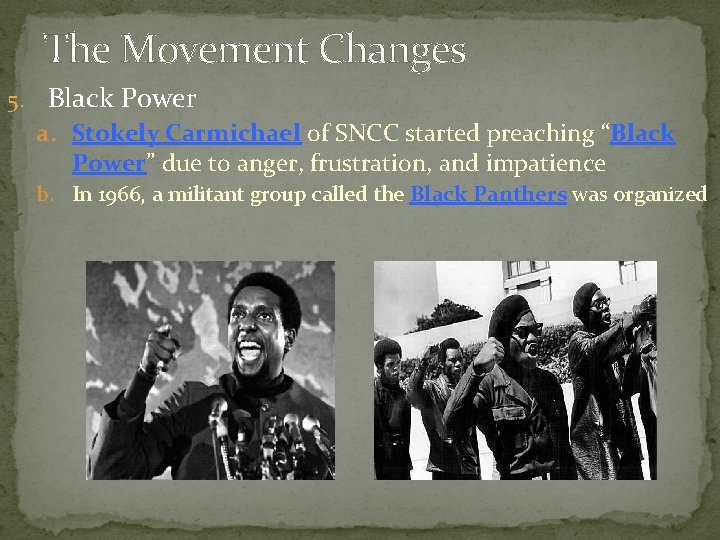 The Movement Changes

5. Black Power

a. Stokely Carmichael of SNCC started preaching “Black Power” due to anger, frustration, and impatience

b. In 1966, a militant group called the Black Panthers was organized